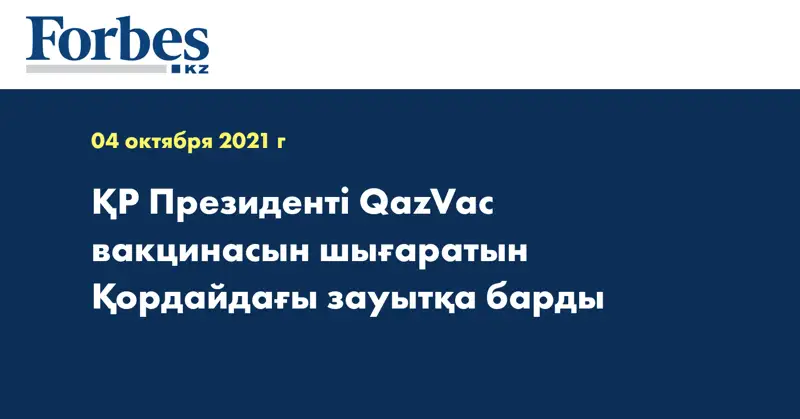 Forbes
KZ

04 октября 2021 г

ҚР Президенті QazVac вакцинасын шығаратын Қордайдағы зауытқа барды